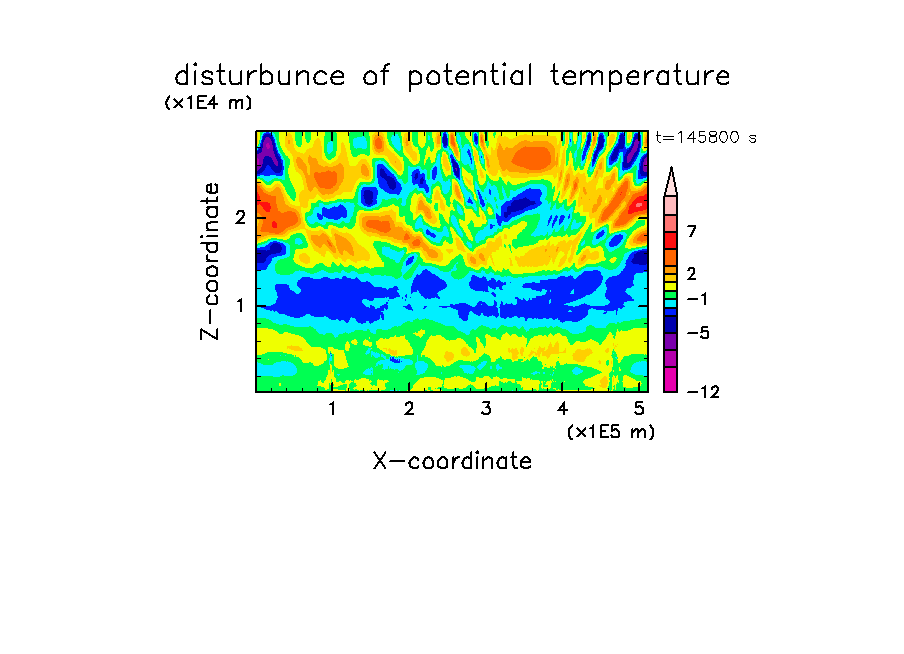 disturbunce of potential temperature

(x1E4 m)

t=145800 s

Z-coordinate

2

1

7

2

−1

−5

−12

1 2 3 4 5

(x1E5 m)

X-coordinate